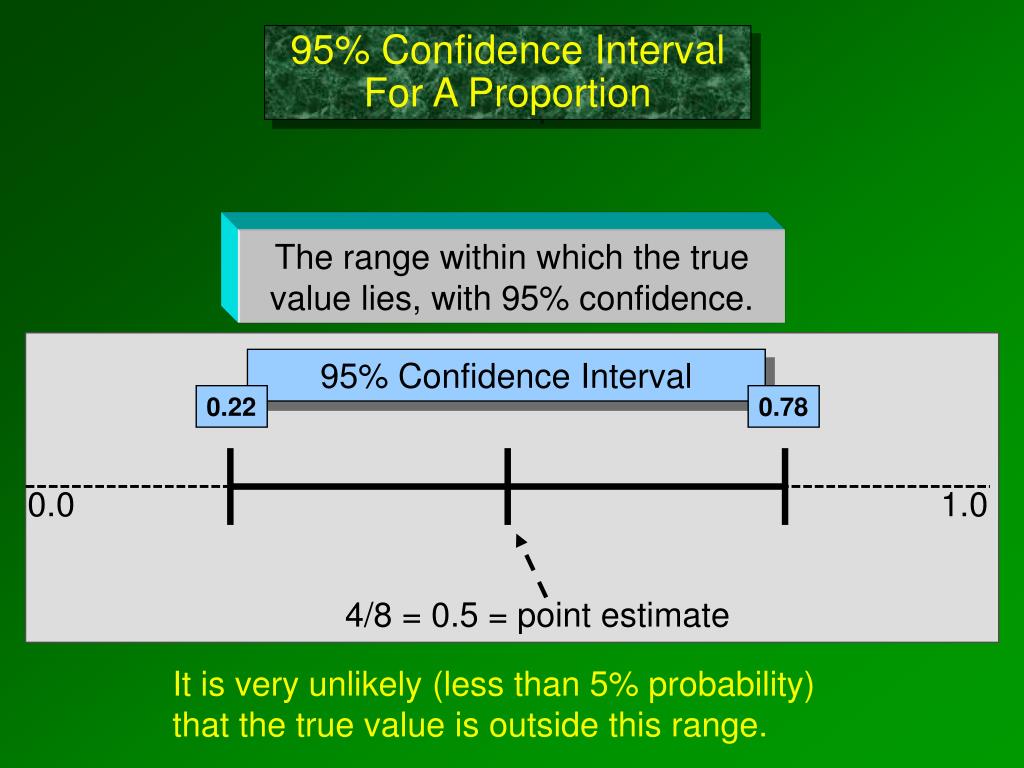 95% Confidence Interval
For A Proportion

The range within which the true value lies, with 95% confidence.

95% Confidence Interval

0.22

0.78

0.0

1.0

4/8 = 0.5 = point estimate

It is very unlikely (less than 5% probability) that the true value is outside this range.